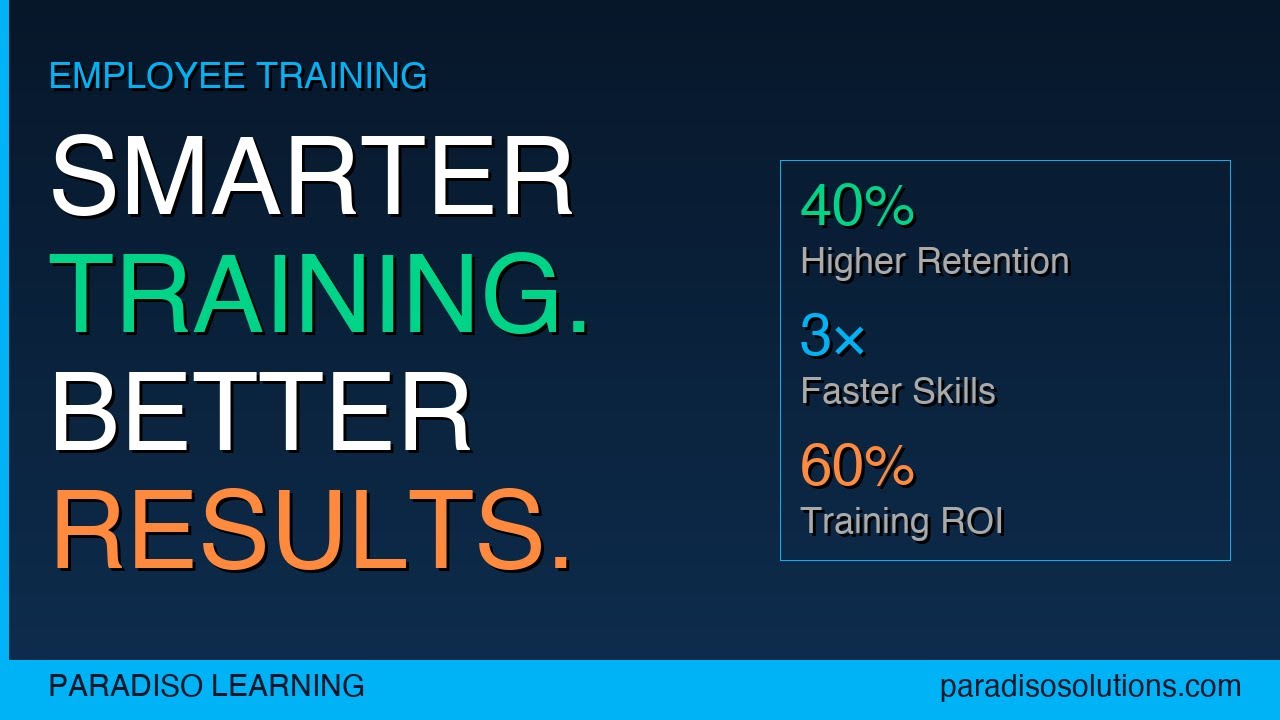 EMPLOYEE TRAINING

SMARTER TRAINING. BETTER RESULTS.

40%
Higher Retention

3×
Faster Skills

60%
Training ROI

PARADISO LEARNING

paradisosolutions.com